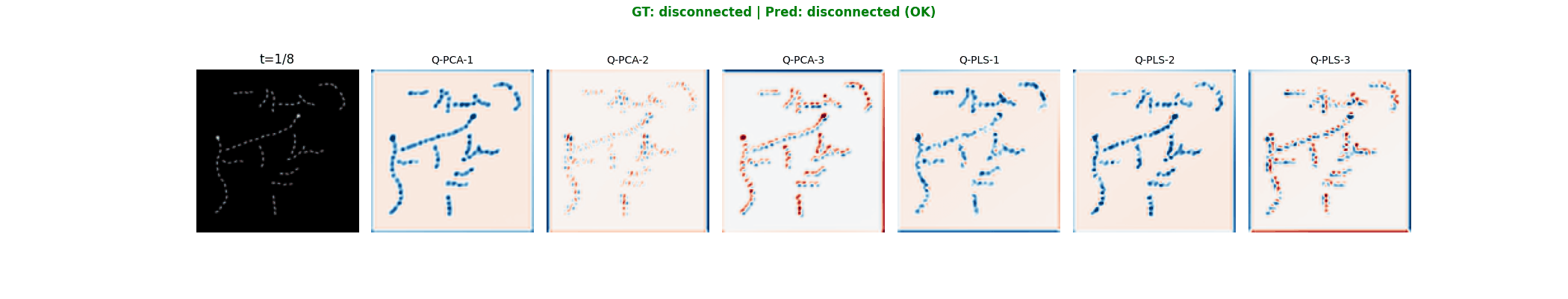 GT: disconnected | Pred: disconnected (OK)

t=1/8

Q-PCA-1

Q-PCA-2

Q-PCA-3

Q-PLS-1

Q-PLS-2

Q-PLS-3